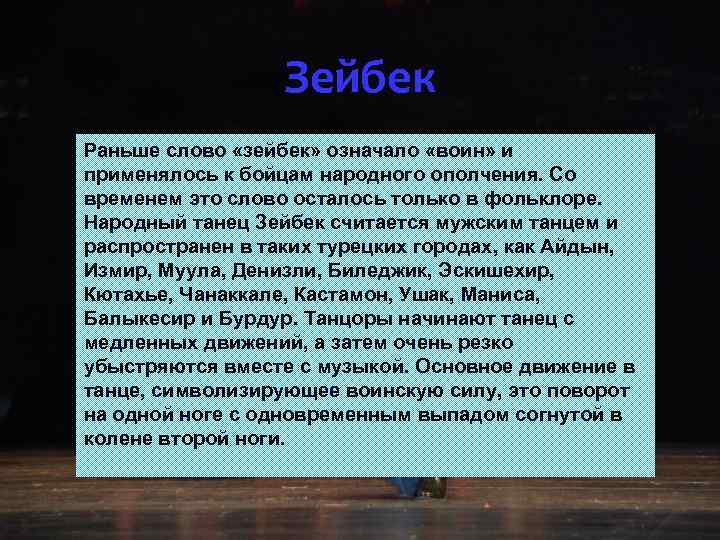 Зейбек

Раньше слово «зейбек» означало «воин» и применялось к бойцам народного ополчения. Со временем это слово осталось только в фольклоре. Народный танец Зейбек считается мужским танцем и распространен в таких турецких городах, как Айдын, Измир, Муула, Денизли, Биледжик, Эскишехир, Кютахье, Чанаккале, Кастамон, Ушак, Маниса, Балыкесир и Бурдур. Танцоры начинают танец с медленных движений, а затем очень резко убыстряются вместе с музыкой. Основное движение в танце, символизирующее воинскую силу, это поворот на одной ноге с одновременным выпадом согнутой в колене второй ноги.